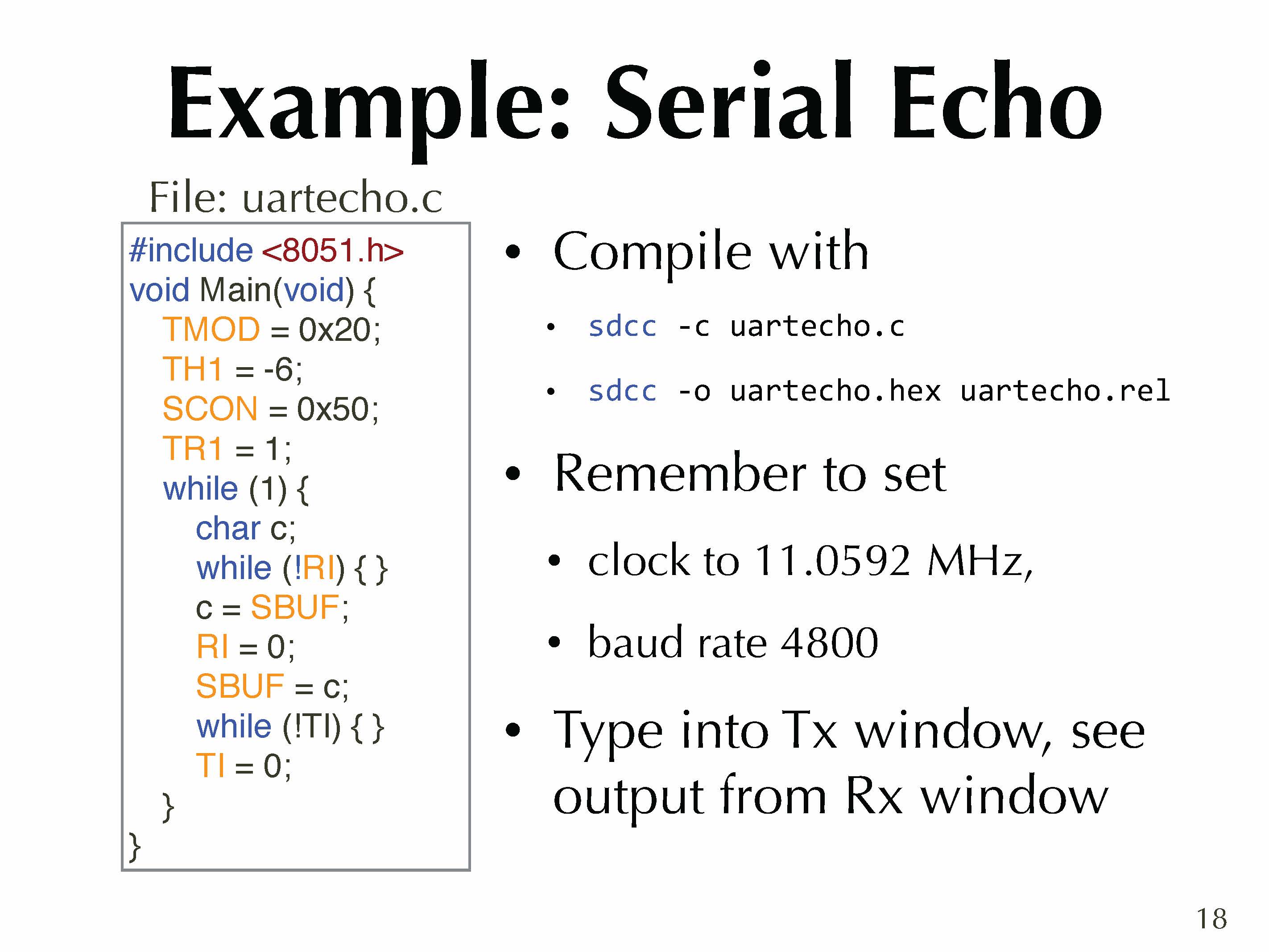 Example: Serial Echo

File: uartecho.c

#include <8051.h>
void Main(void) {
TMOD = 0x20;
TH1 = -6;
SCON = 0x50;
TR1 = 1;
while (1) {
char c;
while (!RI) { }
c = SBUF;
RI = 0;
SBUF = c;
while (!TI) { }
TI = 0;
}
}

• Compile with

• sdcc -c uartecho.c

• sdcc -o uartecho.hex uartecho.rel

• Remember to set

• clock to 11.0592 MHz,

• baud rate 4800

• Type into Tx window, see output from Rx window

18